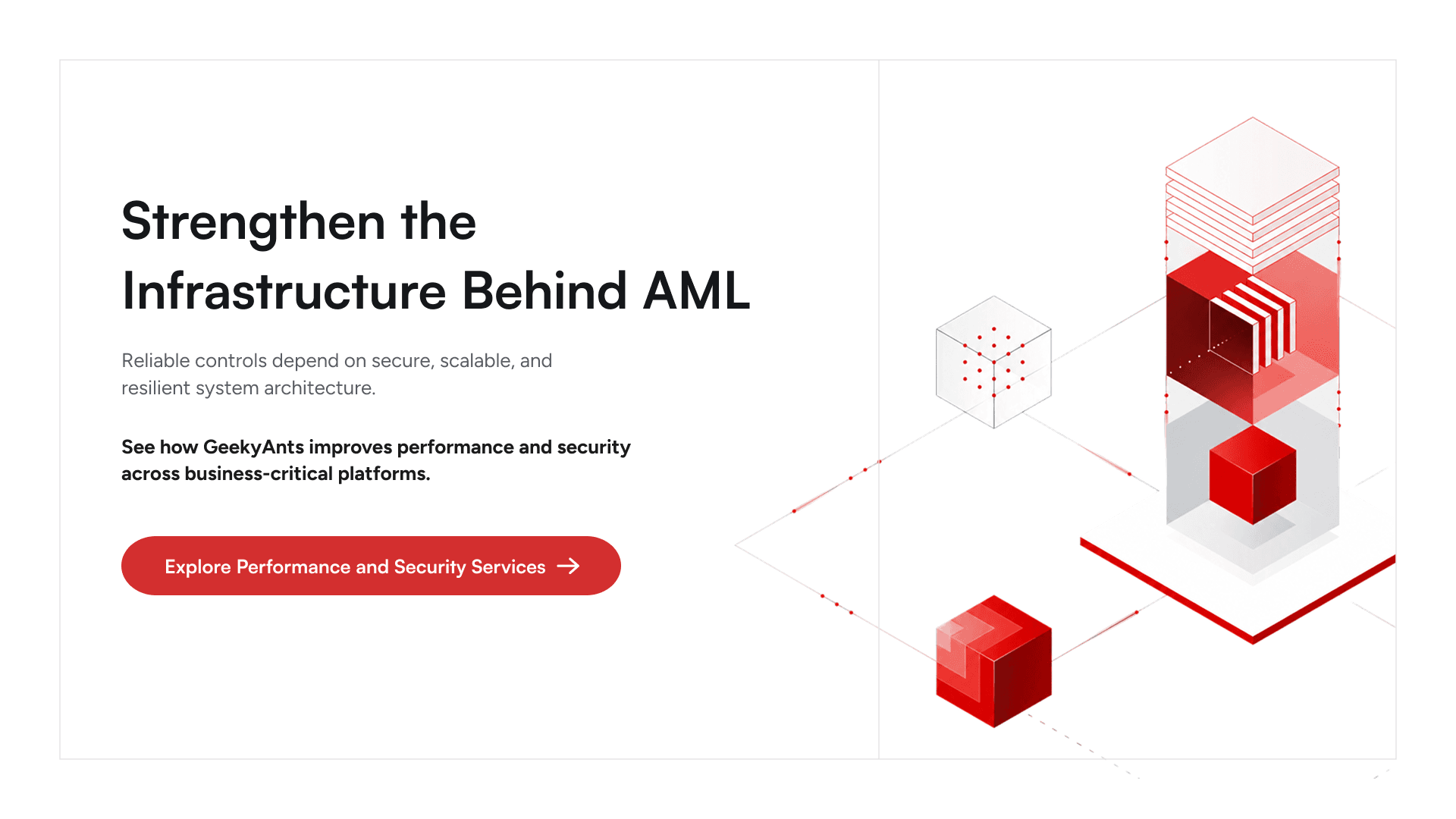 Strengthen the Infrastructure Behind AML

Reliable controls depend on secure, scalable, and resilient system architecture.

See how GeekyAnts improves performance and security across business-critical platforms.

Explore Performance and Security Services →